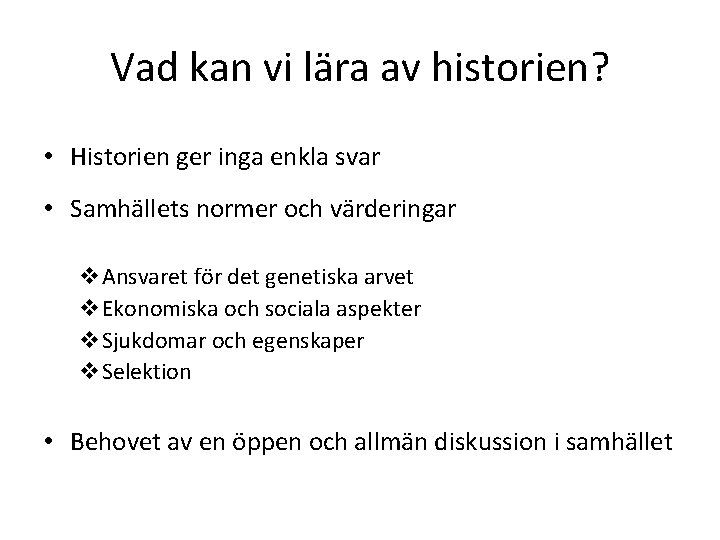 Vad kan vi lära av historien?

• Historien ger inga enkla svar

• Samhällets normer och värderingar

❖ Ansvaret för det genetiska arvet
❖ Ekonomiska och sociala aspekter
❖ Sjukdomar och egenskaper
❖ Selektion

• Behovet av en öppen och allmän diskussion i samhället